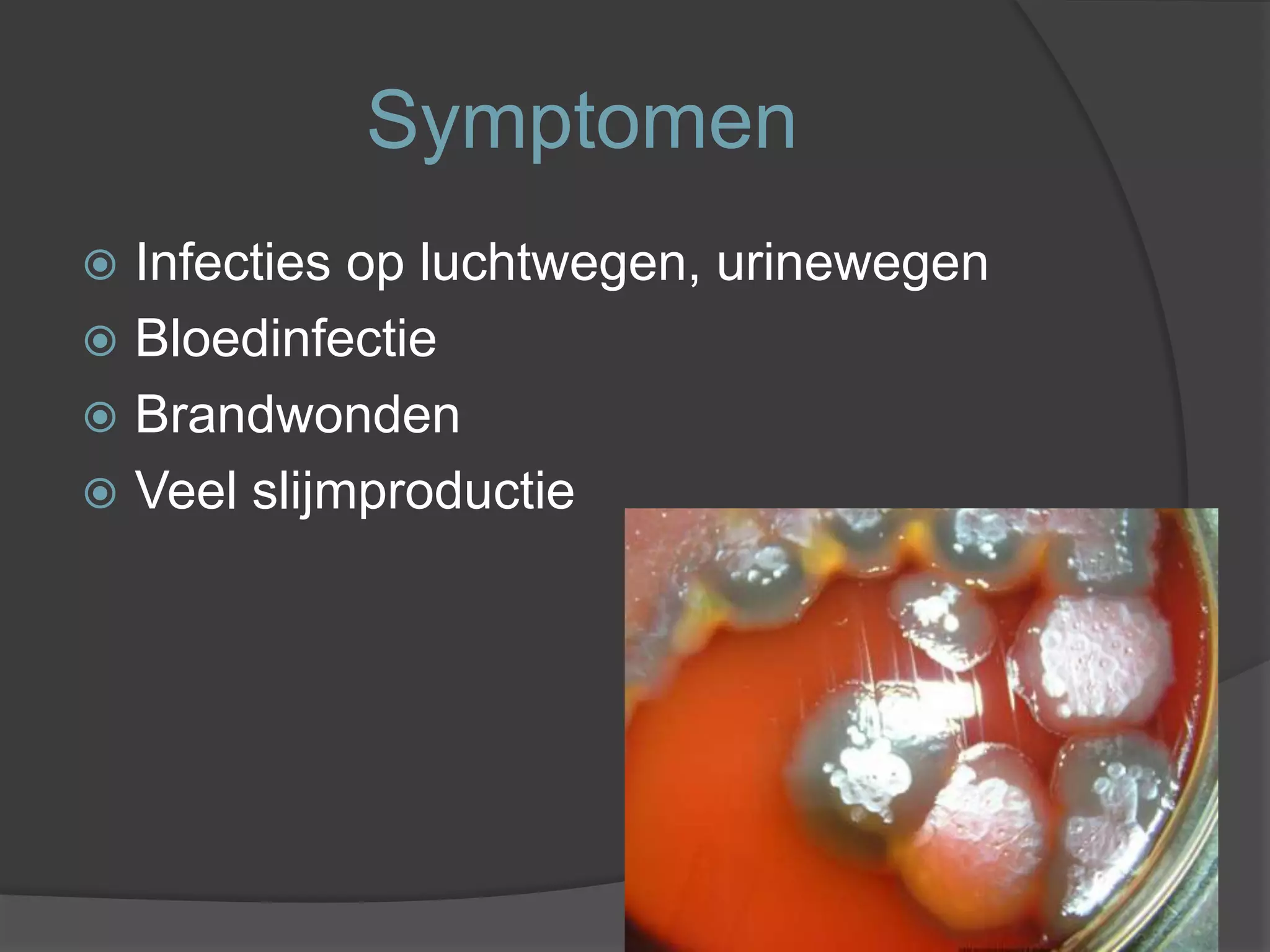 Symptomen

Infecties op luchtwegen, urinewegen
Bloedinfectie
Brandwonden
Veel slijmproductie